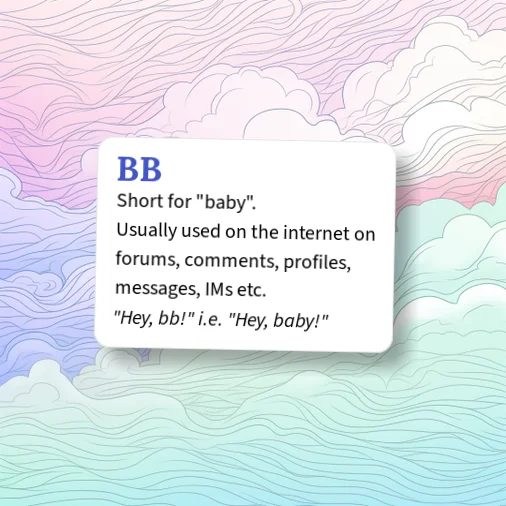 BB

Short for "baby".
Usually used on the internet on forums, comments, profiles, messages, IMs etc.
"Hey, bb!" i.e. "Hey, baby!"